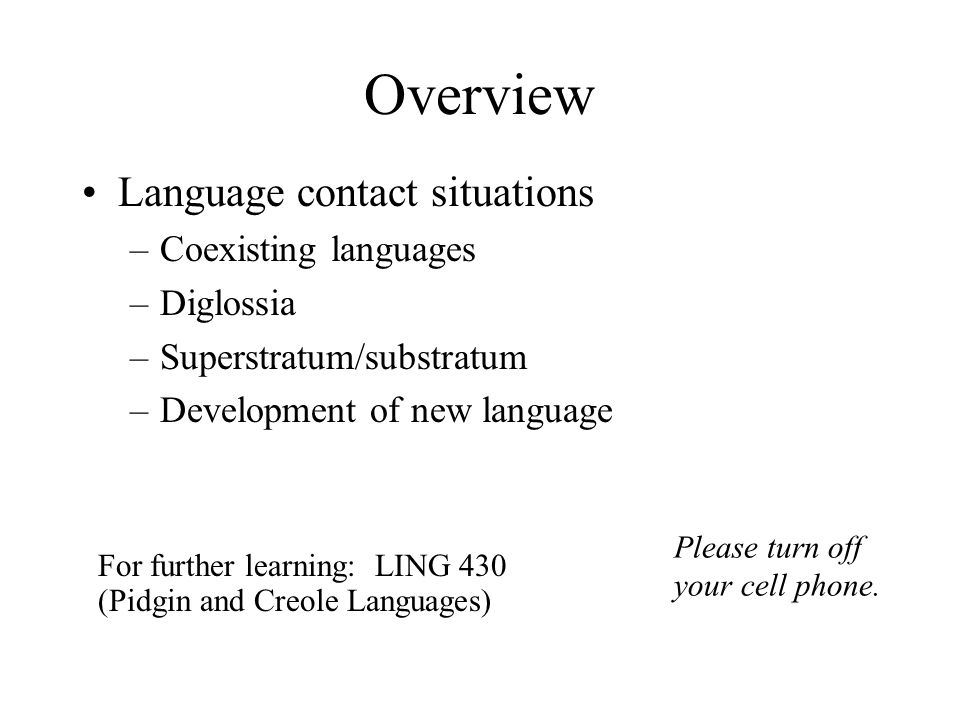 Overview

• Language contact situations
– Coexisting languages
– Diglossia
– Superstratum/substratum
– Development of new language

For further learning: LING 430 (Pidgin and Creole Languages)

Please turn off your cell phone.